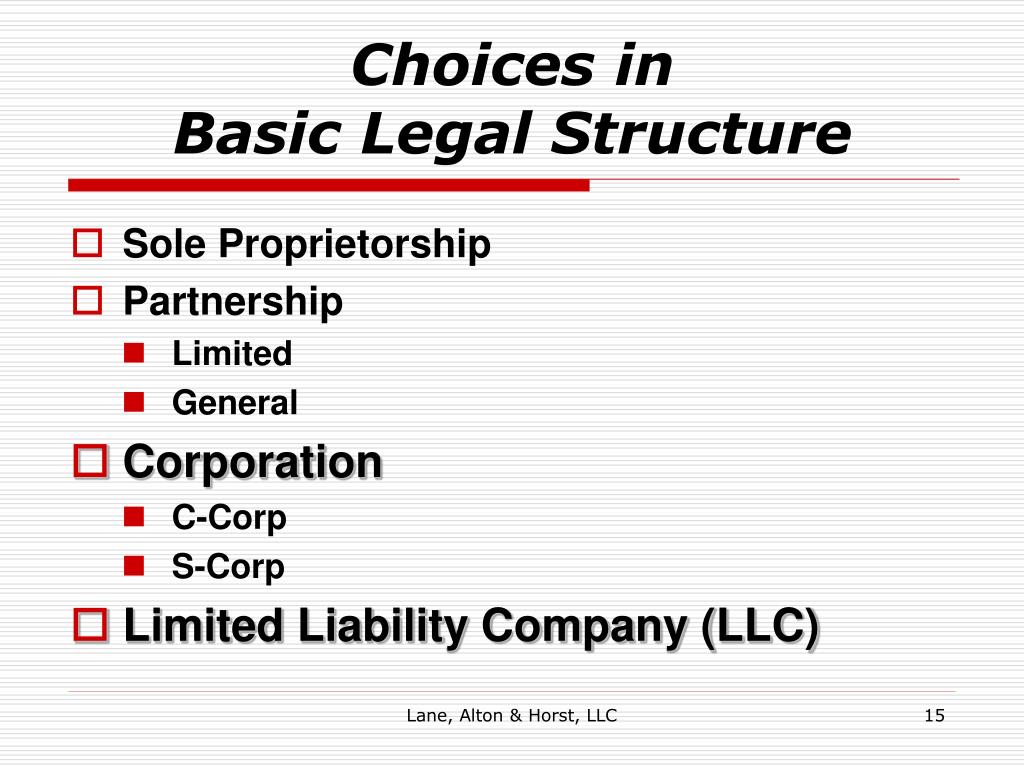 Choices in
Basic Legal Structure

Sole Proprietorship
Partnership
Limited
General
Corporation
C-Corp
S-Corp
Limited Liability Company (LLC)

Lane, Alton & Horst, LLC

15